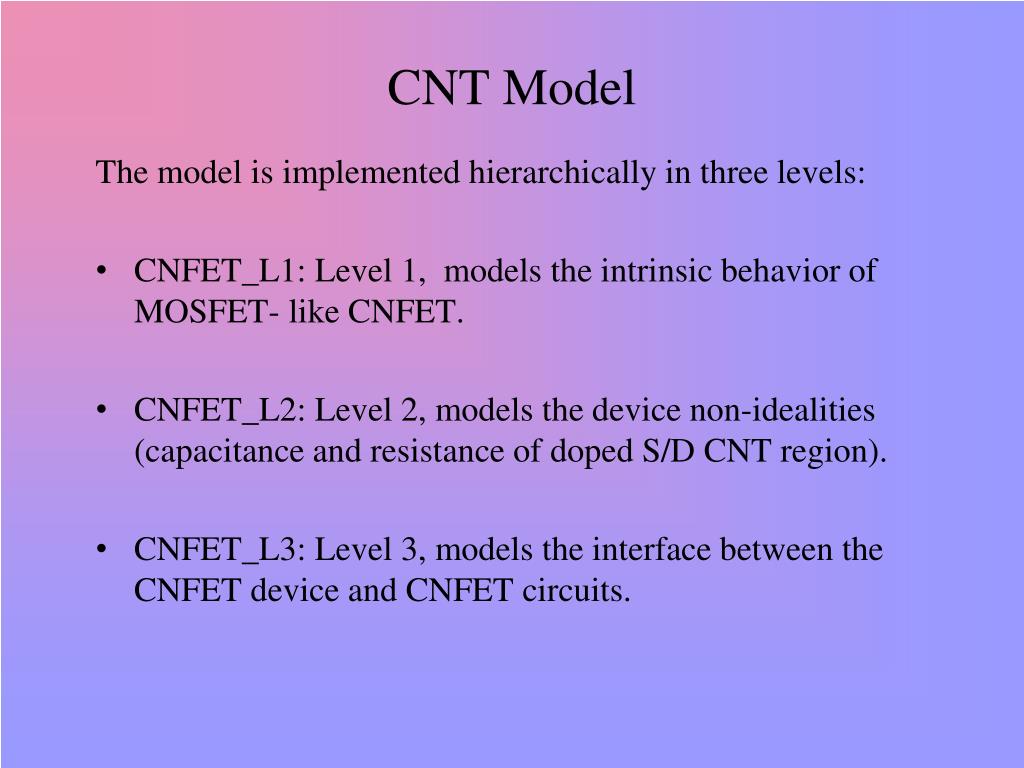 CNT Model

The model is implemented hierarchically in three levels:

• CNFET_L1: Level 1, models the intrinsic behavior of MOSFET- like CNFET.

• CNFET_L2: Level 2, models the device non-idealities (capacitance and resistance of doped S/D CNT region).

• CNFET_L3: Level 3, models the interface between the CNFET device and CNFET circuits.